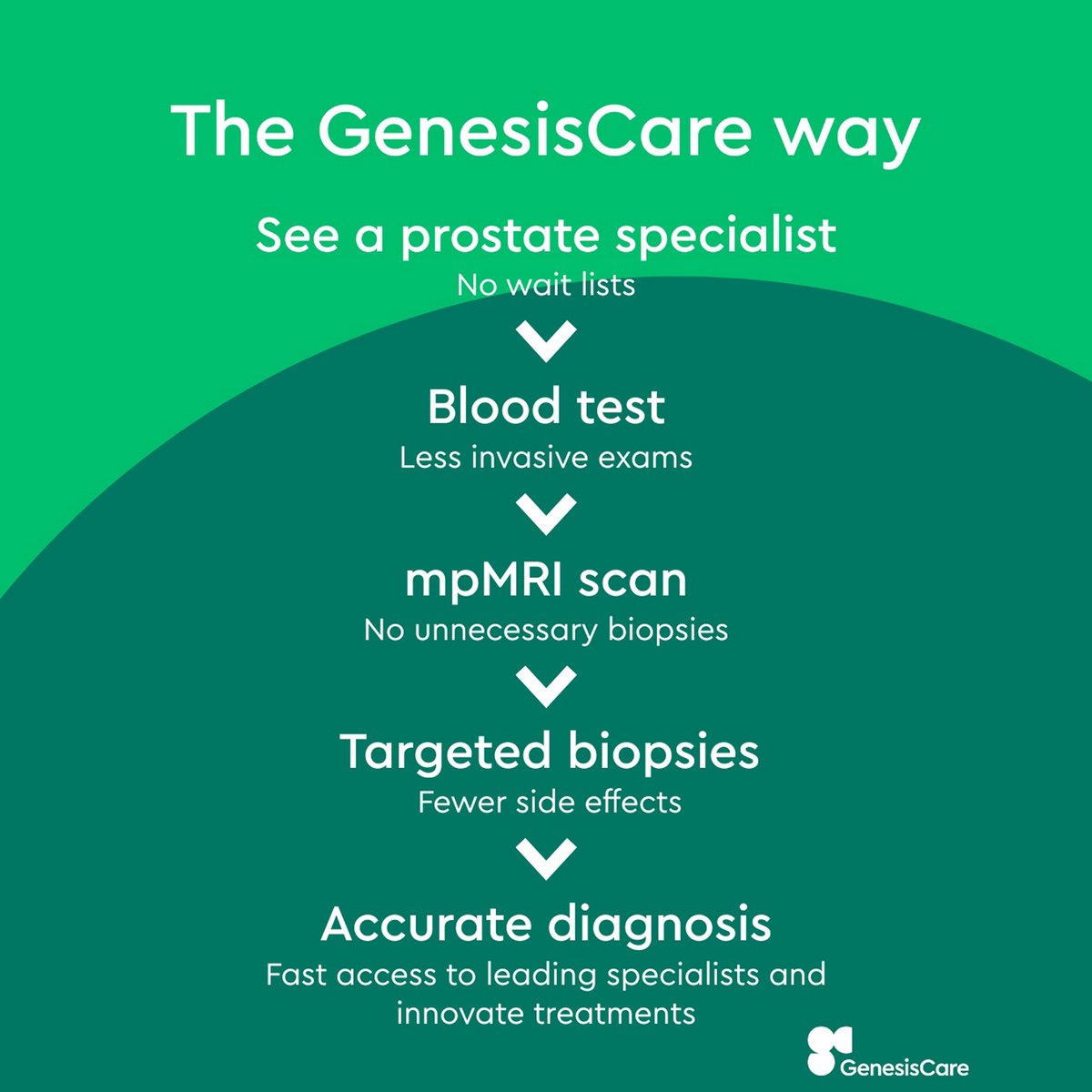 The GenesisCare way

See a prostate specialist
No wait lists

Blood test
Less invasive exams

mpMRI scan
No unnecessary biopsies

Targeted biopsies
Fewer side effects

Accurate diagnosis
Fast access to leading specialists and innovate treatments

GenesisCare